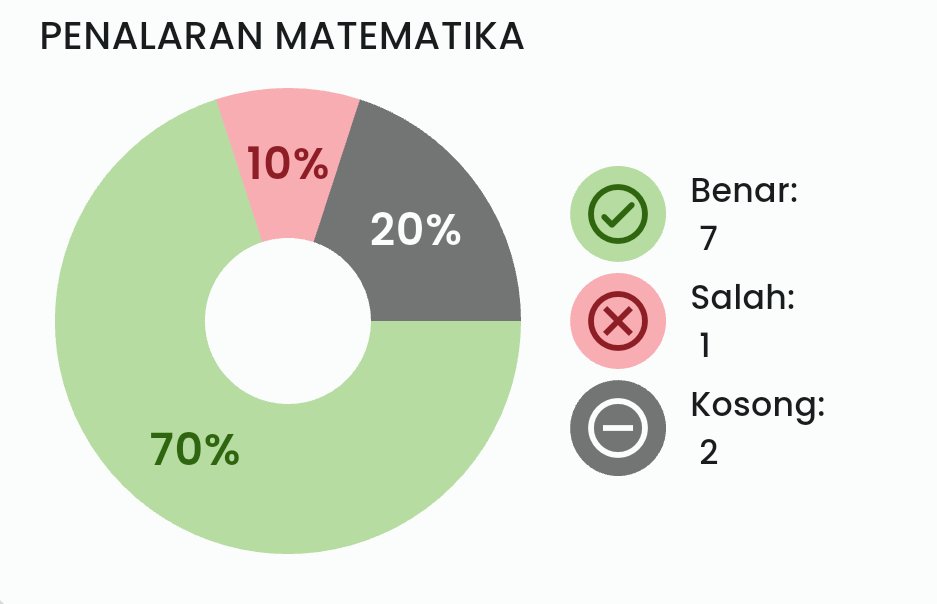 PENALARAN MATEMATIKA

10%

20%

70%

Benar:
7

Salah:
1

Kosong:
2